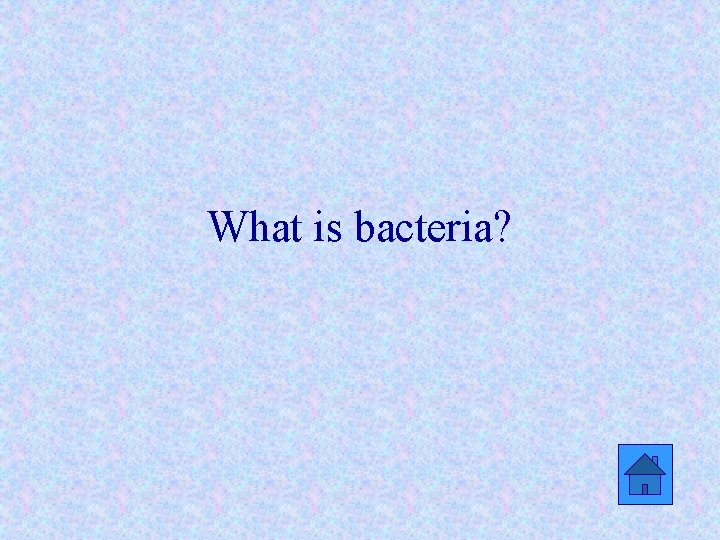 What is bacteria?